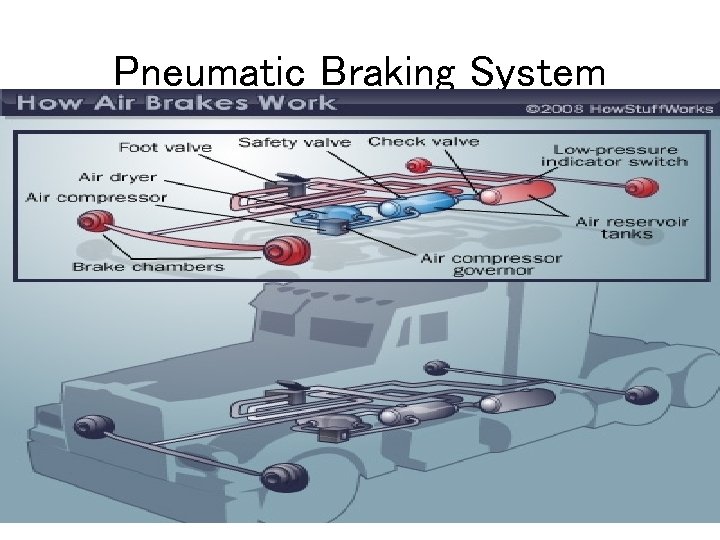 Pneumatic Braking System

How Air Brakes Work

©2008 HowStuffWorks

Foot valve

Safety valve

Check valve

Low-pressure indicator switch

Air dryer

Air compressor

Air reservoir tanks

Brake chambers

Air compressor governor